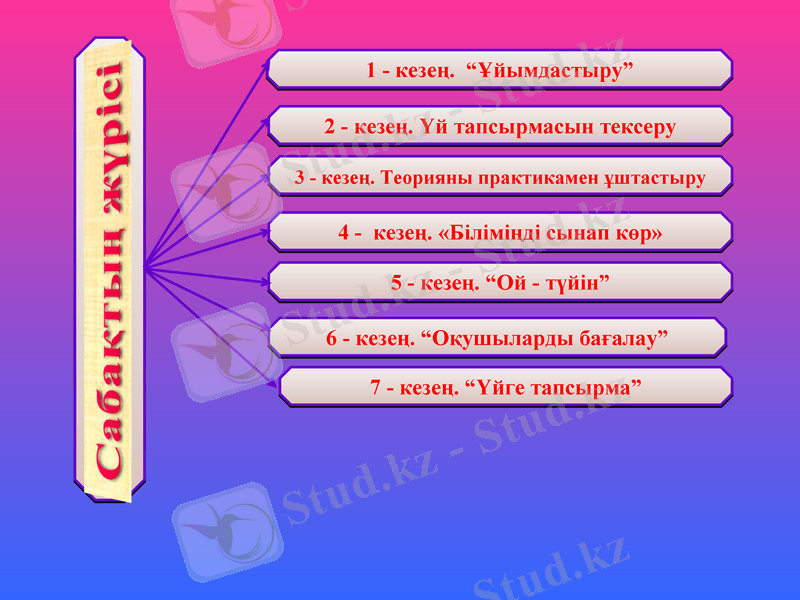 Сабақтың жүрісі

1 - кезең. “Ұйымдастыру”

2 - кезең. Үй тапсырмасын тексеру

3 - кезең. Теорияны практикамен ұштастыру

4 - кезең. «Біліміңді сынап көр»

5 - кезең. “Ой - түйін”

6 - кезең. “Оқушыларды бағалау”

7 - кезең. “Үйге тапсырма”

Stud.kz - Stud.kz
Stud.kz - Stud.kz
Stud.kz - Stud.kz
Stud.kz - Stud.kz
Stud.kz